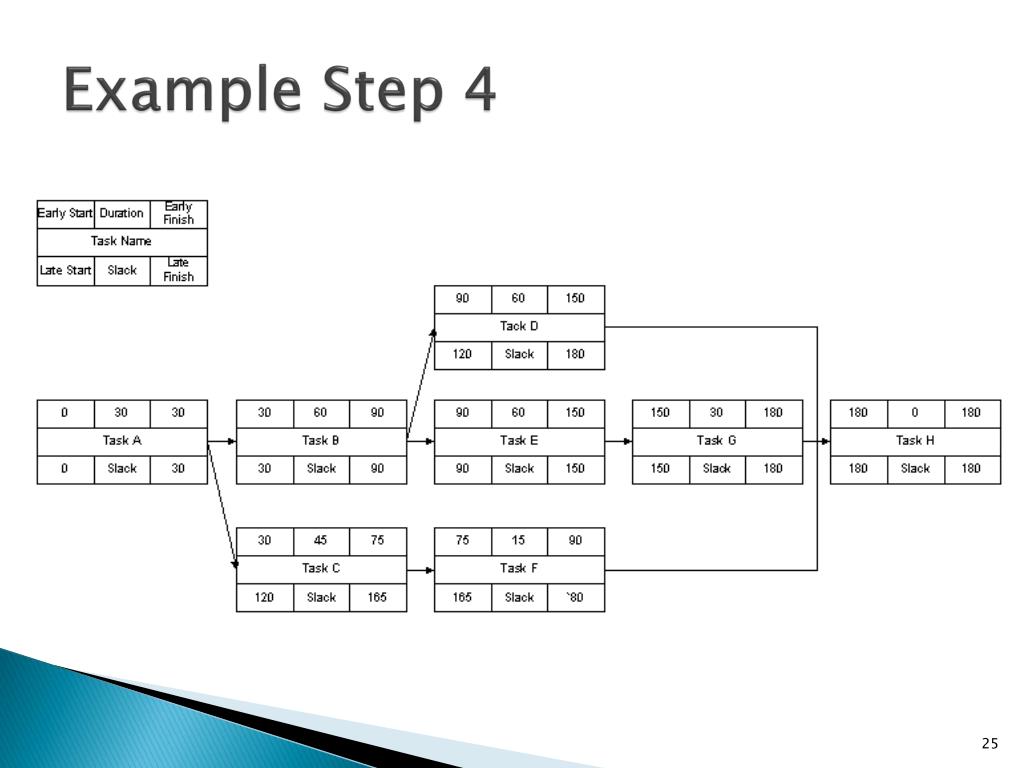 Example Step 4

| Early Start | Duration | Early Finish |
|---|---|---|
| Task Name | | |
| Late Start | Slack | Late Finish |

| 90 | 60 | 150 |
|---|---|---|
| Task D | | |
| 120 | Slack | 180 |

| 0 | 30 | 30 |
|---|---|---|
| Task A | | |
| 0 | Slack | 30 |

| 30 | 60 | 90 |
|---|---|---|
| Task B | | |
| 30 | Slack | 90 |

| 90 | 60 | 150 |
|---|---|---|
| Task E | | |
| 90 | Slack | 150 |

| 150 | 30 | 180 |
|---|---|---|
| Task G | | |
| 150 | Slack | 180 |

| 180 | 0 | 180 |
|---|---|---|
| Task H | | |
| 180 | Slack | 180 |

| 30 | 45 | 75 |
|---|---|---|
| Task C | | |
| 120 | Slack | 165 |

| 75 | 15 | 90 |
|---|---|---|
| Task F | | |
| 165 | Slack | `80 |

25